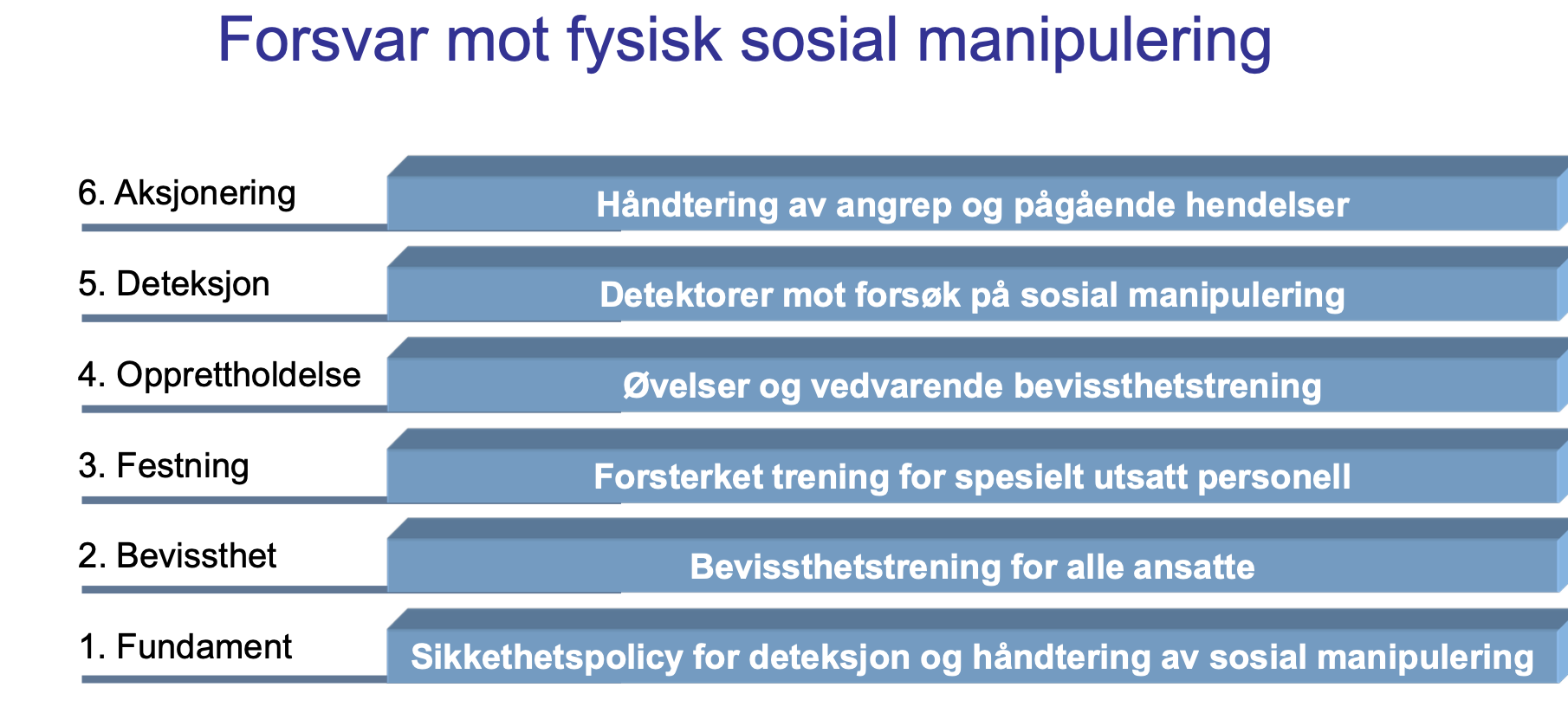 Forsvar mot fysisk sosial manipulering

6. Aksjonering
Håndtering av angrep og pågående hendelser

5. Deteksjon
Detektorer mot forsøk på sosial manipulering

4. Opprettholdelse
Øvelser og vedvarende bevissthetstrening

3. Festning
Forsterket trening for spesielt utsatt personell

2. Bevissthet
Bevissthetstrening for alle ansatte

1. Fundament
Sikkethetspolicy for deteksjon og håndtering av sosial manipulering